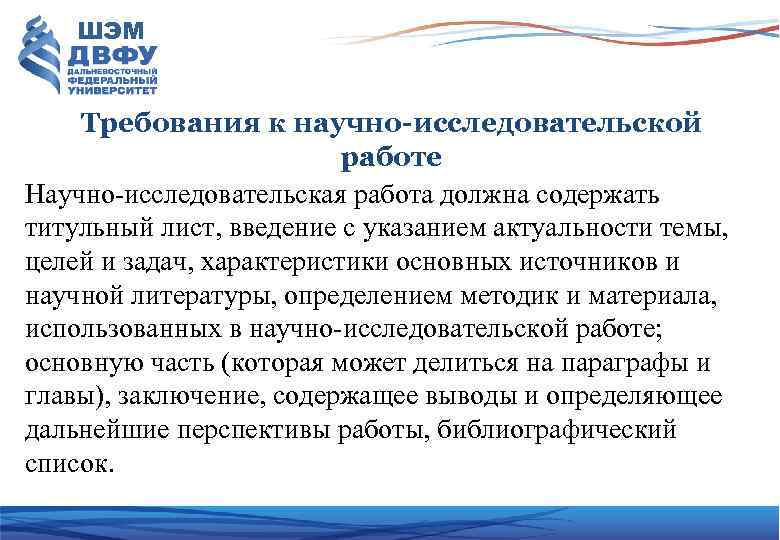 ШЭМ
ДВФУ
ДАЛЬНЕВОСТОЧНЫЙ
ФЕДЕРАЛЬНЫЙ
УНИВЕРСИТЕТ

Требования к научно-исследовательской работе

Научно-исследовательская работа должна содержать титульный лист, введение с указанием актуальности темы, целей и задач, характеристики основных источников и научной литературы, определением методик и материала, использованных в научно-исследовательской работе; основную часть (которая может делиться на параграфы и главы), заключение, содержащее выводы и определяющее дальнейшие перспективы работы, библиографический список.